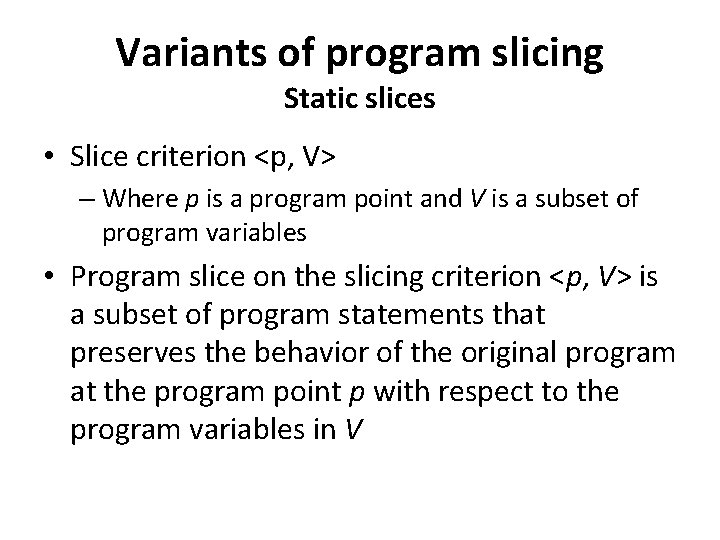 Variants of program slicing
Static slices

• Slice criterion <p, V>
– Where p is a program point and V is a subset of program variables

• Program slice on the slicing criterion <p, V> is a subset of program statements that preserves the behavior of the original program at the program point p with respect to the program variables in V